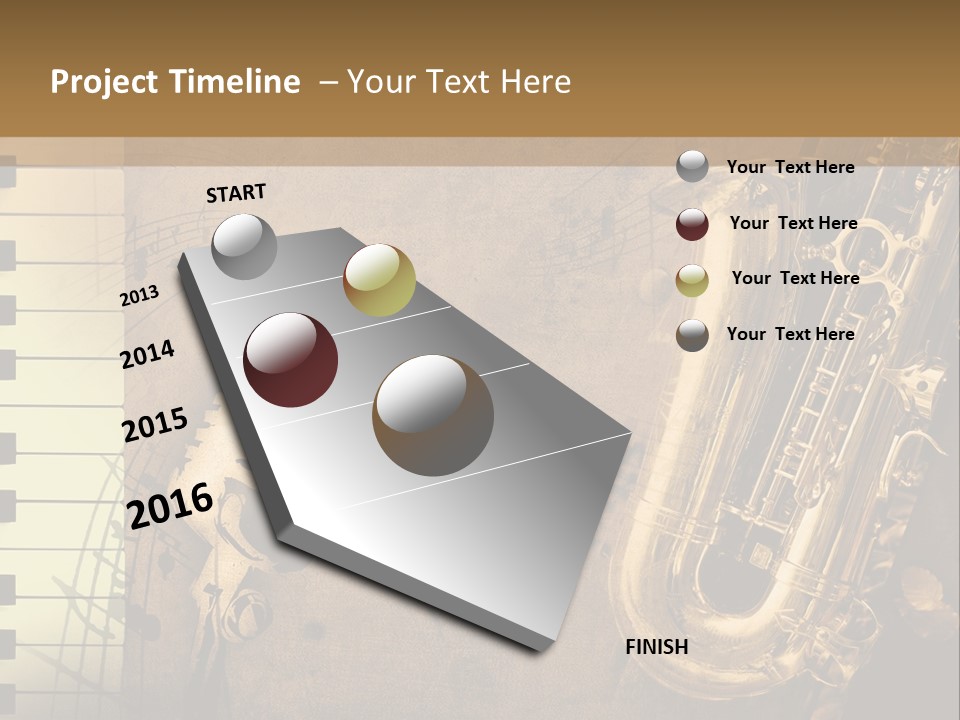 Project Timeline – Your Text Here

START

2013

2014

2015

2016

FINISH

Your Text Here

Your Text Here

Your Text Here

Your Text Here